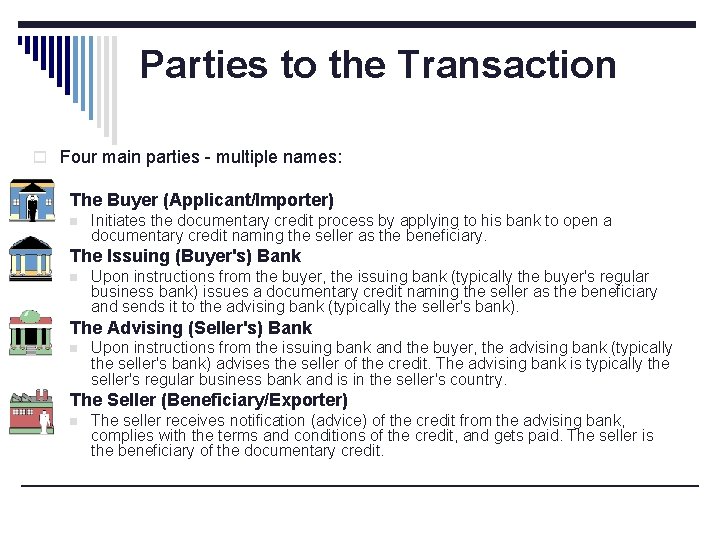 Parties to the Transaction

Four main parties - multiple names:

The Buyer (Applicant/Importer)

Initiates the documentary credit process by applying to his bank to open a documentary credit naming the seller as the beneficiary.

The Issuing (Buyer's) Bank

Upon instructions from the buyer, the issuing bank (typically the buyer's regular business bank) issues a documentary credit naming the seller as the beneficiary and sends it to the advising bank (typically the seller's bank).

The Advising (Seller's) Bank

Upon instructions from the issuing bank and the buyer, the advising bank (typically the seller's bank) advises the seller of the credit. The advising bank is typically the seller's regular business bank and is in the seller's country.

The Seller (Beneficiary/Exporter)

The seller receives notification (advice) of the credit from the advising bank, complies with the terms and conditions of the credit, and gets paid. The seller is the beneficiary of the documentary credit.